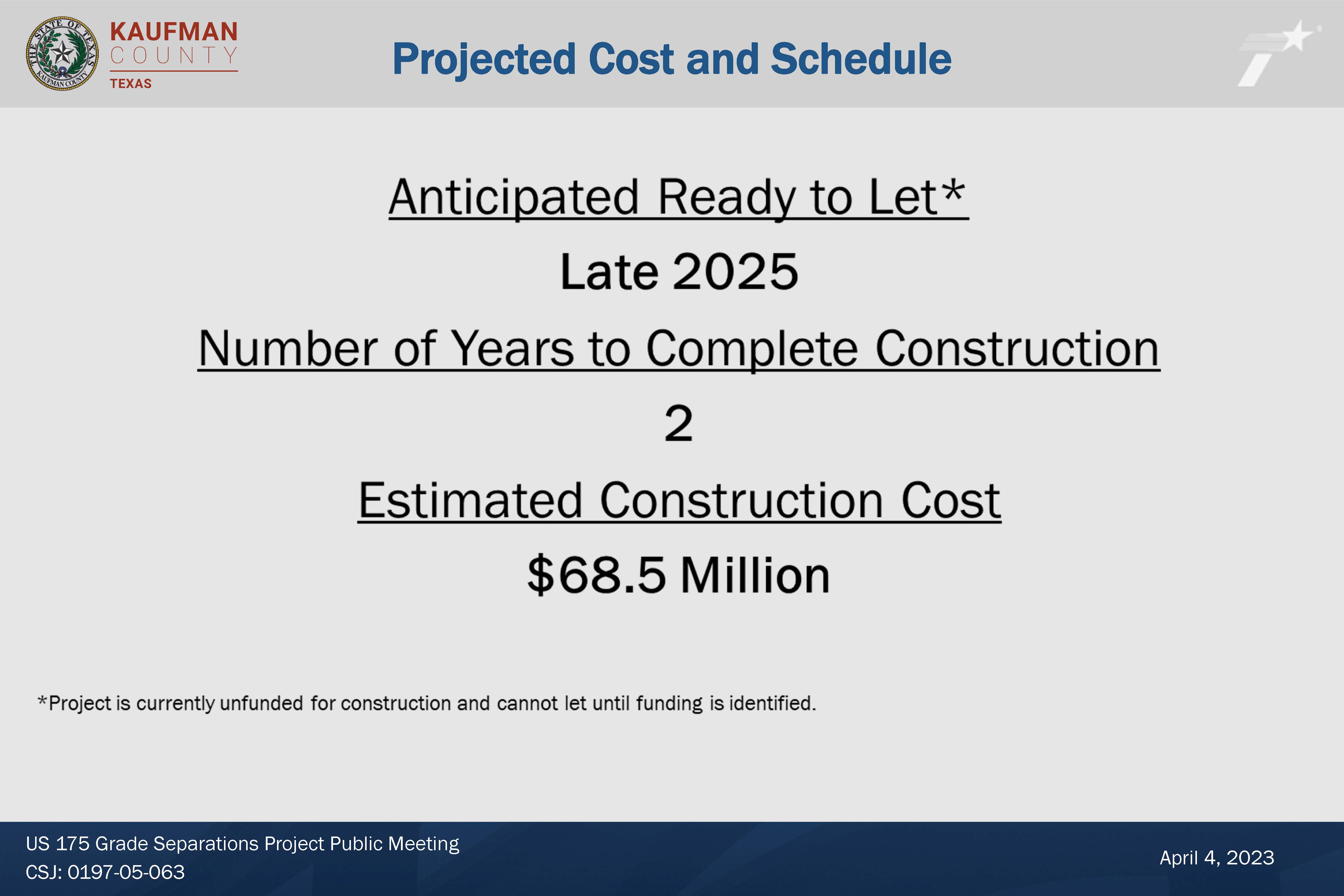 THE STATE OF TEXAS
KAUFMAN COUNTY

KAUFMAN
COUNTY
TEXAS

Projected Cost and Schedule

Anticipated Ready to Let*

Late 2025

Number of Years to Complete Construction

2

Estimated Construction Cost

$68.5 Million

*Project is currently unfunded for construction and cannot let until funding is identified.

US 175 Grade Separations Project Public Meeting
CSJ: 0197-05-063

April 4, 2023